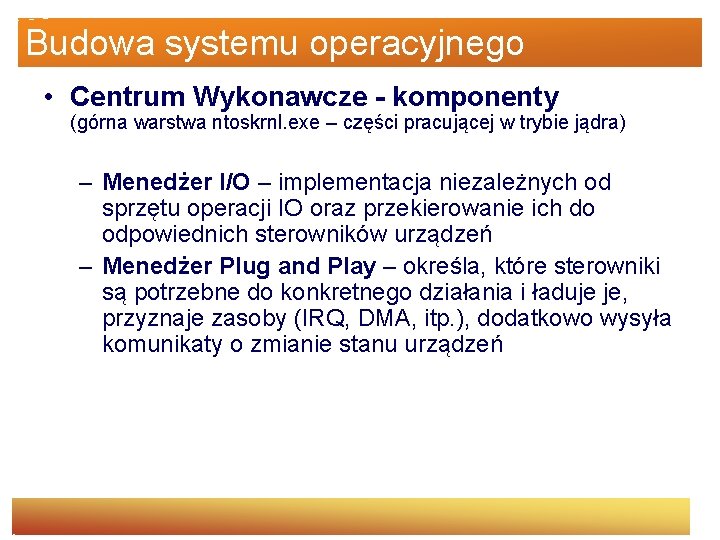 Budowa systemu operacyjnego

• Centrum Wykonawcze - komponenty
(górna warstwa ntoskrnl.exe – części pracującej w trybie jądra)

– Menedżer I/O – implementacja niezależnych od sprzętu operacji IO oraz przekierowanie ich do odpowiednich sterowników urządzeń

– Menedżer Plug and Play – określa, które sterowniki są potrzebne do konkretnego działania i ładuje je, przyznaje zasoby (IRQ, DMA, itp.), dodatkowo wysyła komunikaty o zmianie stanu urządzeń